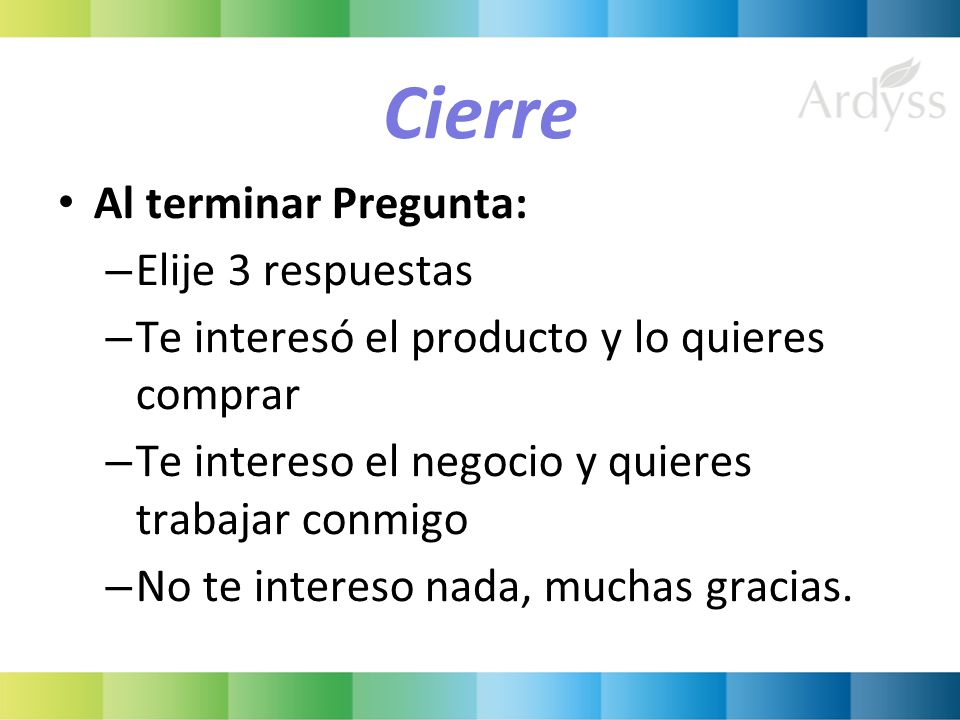 Cierre

Ardyss

• Al terminar Pregunta:
– Elije 3 respuestas
– Te interesó el producto y lo quieres comprar
– Te intereso el negocio y quieres trabajar conmigo
– No te intereso nada, muchas gracias.